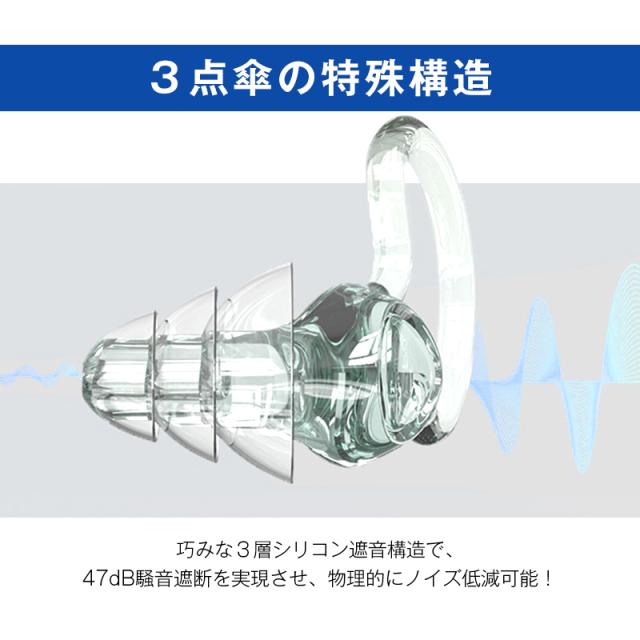 ３点傘の特殊構造

巧みな３層シリコン遮音構造で、
47dB騒音遮断を実現させ、物理的にノイズ低減可能！